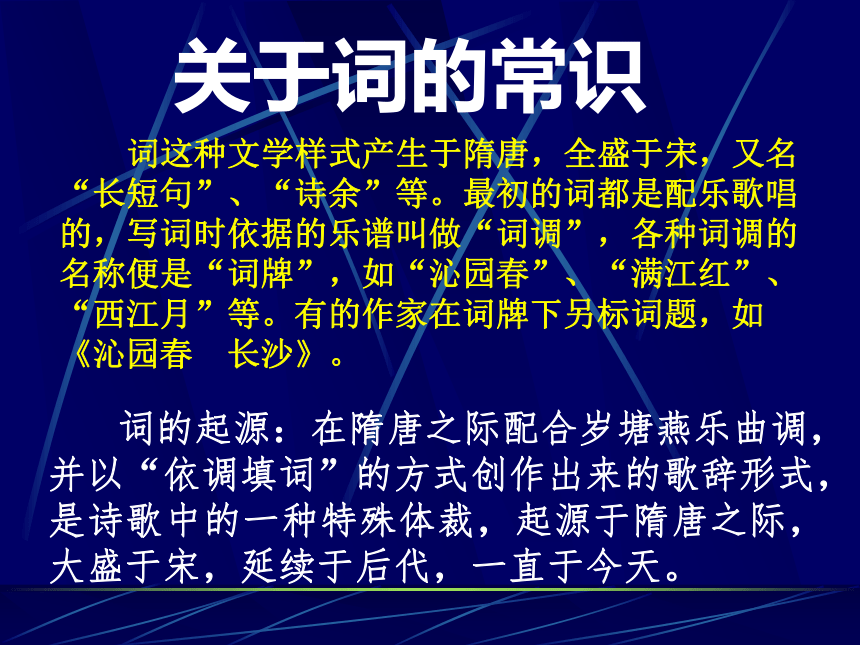 关于词的常识

词这种文学样式产生于隋唐，全盛于宋，又名“长短句”、“诗余”等。最初的词都是配乐歌唱的，写词时依据的乐谱叫做“词调”，各种词调的名称便是“词牌”，如“沁园春”、“满江红”、“西江月”等。有的作家在词牌下另标词题，如《沁园春　长沙》。

词的起源：在隋唐之际配合岁塘燕乐曲调，并以“依调填词”的方式创作出来的歌辞形式，是诗歌中的一种特殊体裁，起源于隋唐之际，大盛于宋，延续于后代，一直于今天。